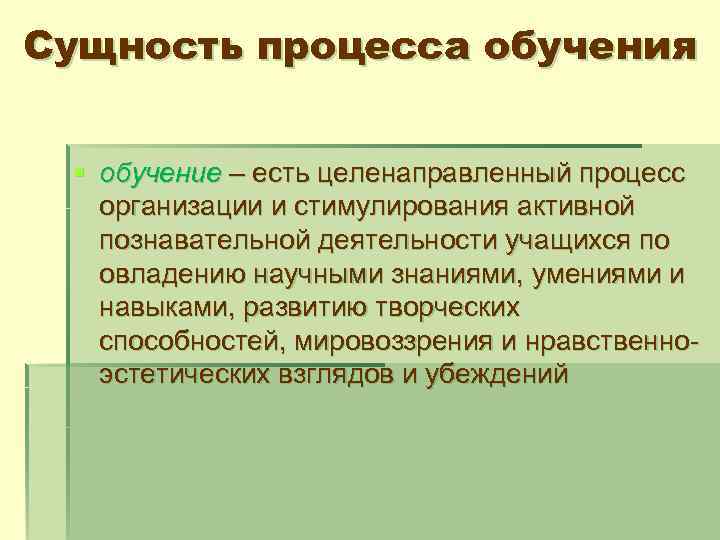 Сущность процесса обучения

обучение – есть целенаправленный процесс организации и стимулирования активной познавательной деятельности учащихся по овладению научными знаниями, умениями и навыками, развитию творческих способностей, мировоззрения и нравственно-эстетических взглядов и убеждений